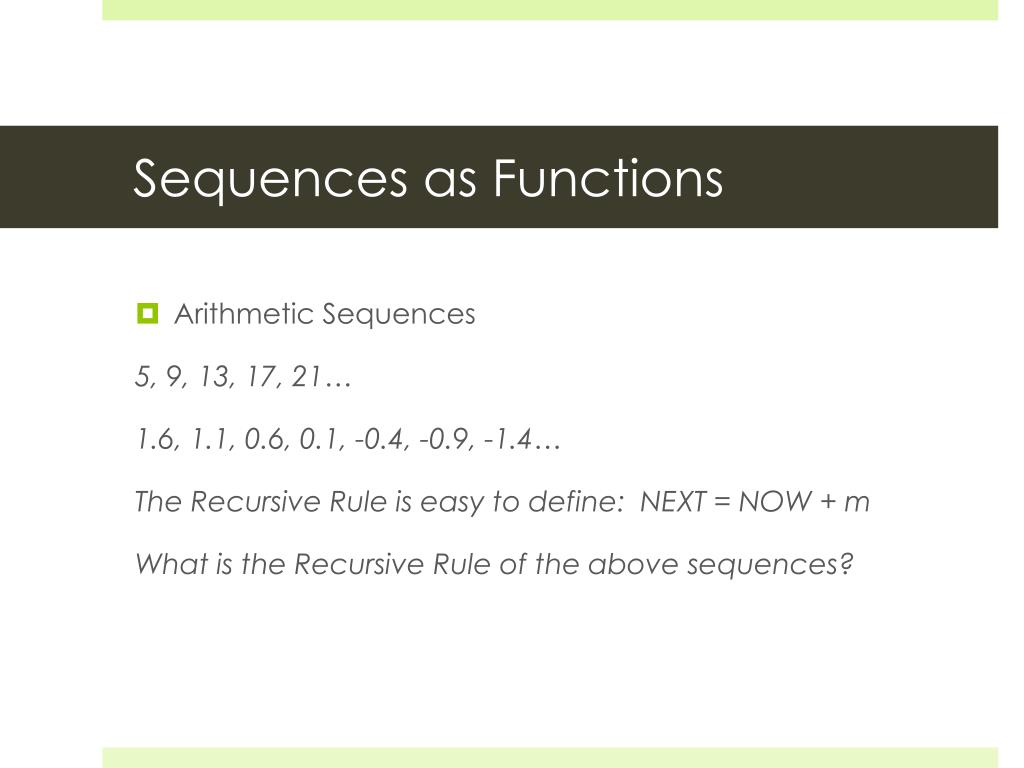 Sequences as Functions

Arithmetic Sequences

5, 9, 13, 17, 21…

1.6, 1.1, 0.6, 0.1, -0.4, -0.9, -1.4…

The Recursive Rule is easy to define: NEXT = NOW + m

What is the Recursive Rule of the above sequences?